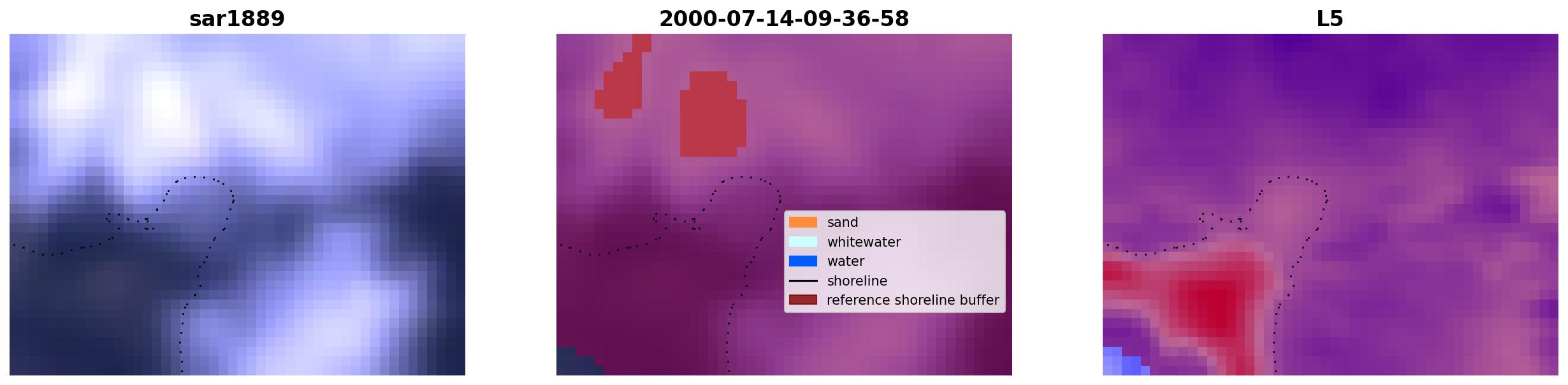 sar1889

2000-07-14-09-36-58

sand
whitewater
water
shoreline
reference shoreline buffer

L5